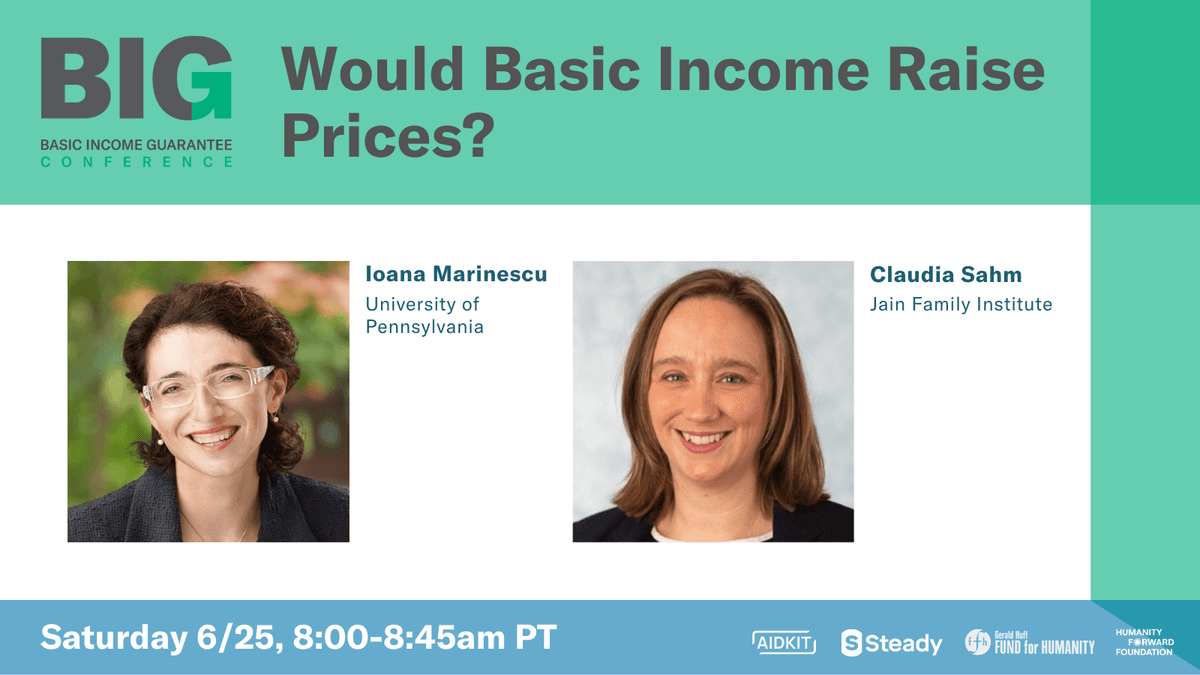 BIG
BASIC INCOME GUARANTEE
CONFERENCE

Would Basic Income Raise Prices?

Ioana Marinescu
University of Pennsylvania

Claudia Sahm
Jain Family Institute

Saturday 6/25, 8:00-8:45am PT

AIDKIT

Steady

Gerald Huff FUND for HUMANITY

HUMANITY FORWARD FOUNDATION